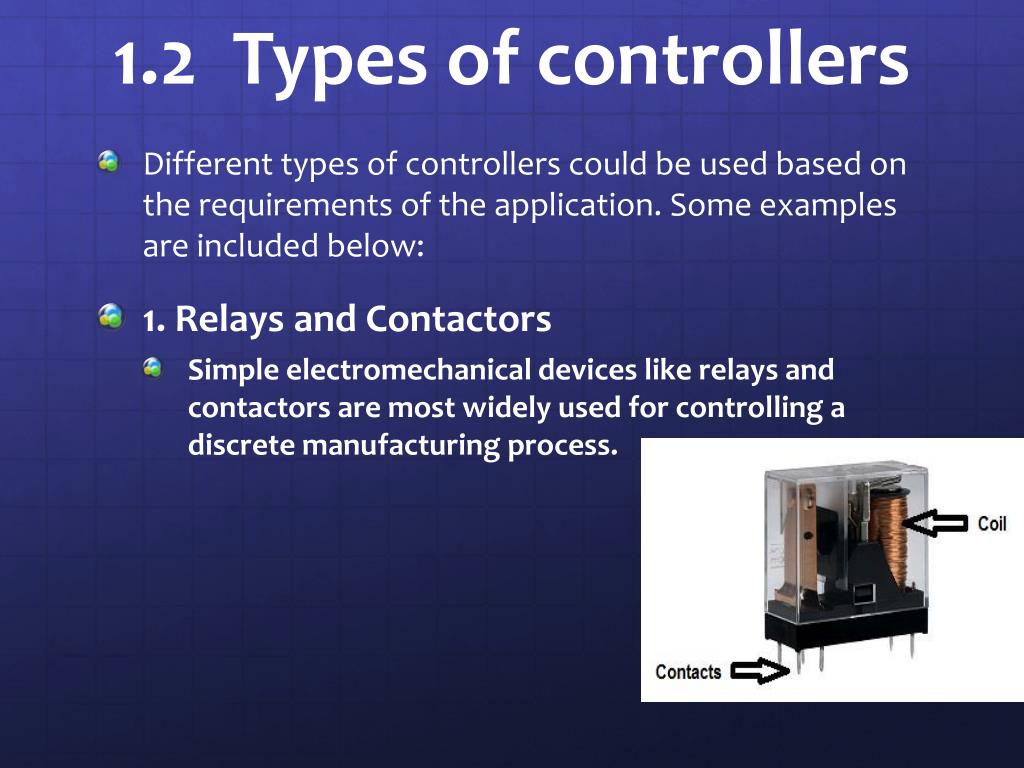 1.2 Types of controllers

Different types of controllers could be used based on the requirements of the application. Some examples are included below:

1. Relays and Contactors

Simple electromechanical devices like relays and contactors are most widely used for controlling a discrete manufacturing process.

Coil

Contacts